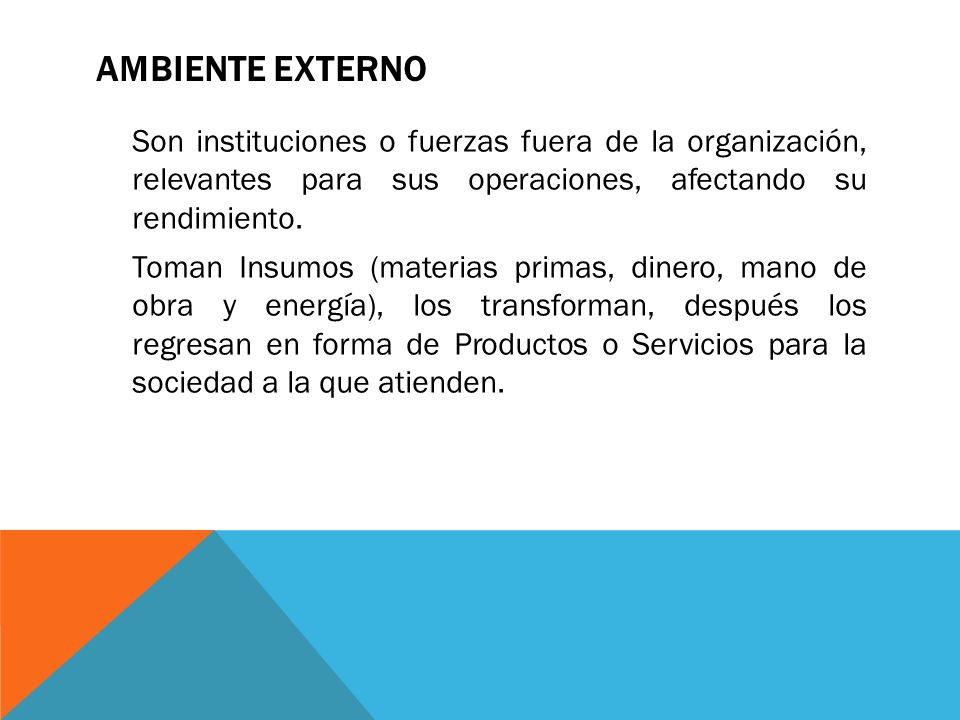 AMBIENTE EXTERNO

Son instituciones o fuerzas fuera de la organización, relevantes para sus operaciones, afectando su rendimiento.

Toman Insumos (materias primas, dinero, mano de obra y energía), los transforman, después los regresan en forma de Productos o Servicios para la sociedad a la que atienden.